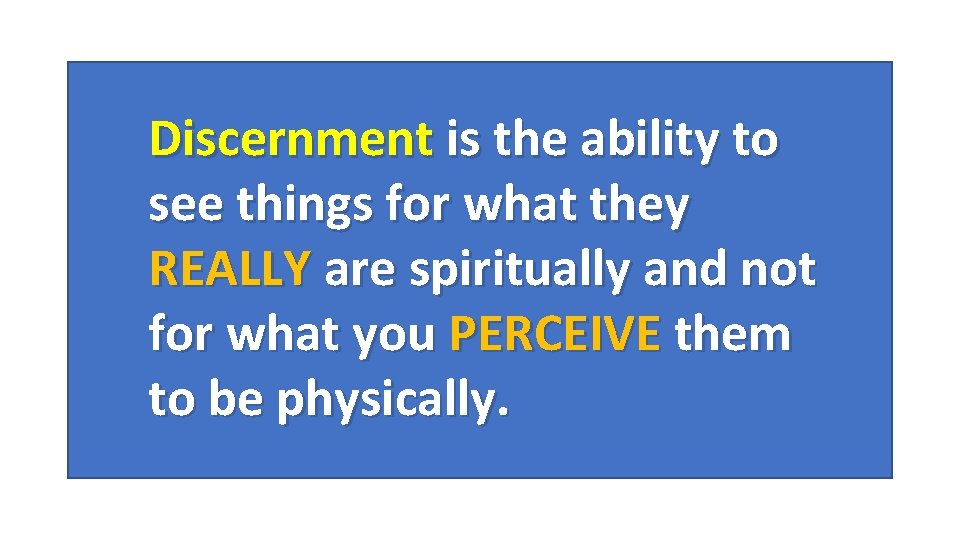 Discernment is the ability to see things for what they REALLY are spiritually and not for what you PERCEIVE them to be physically.